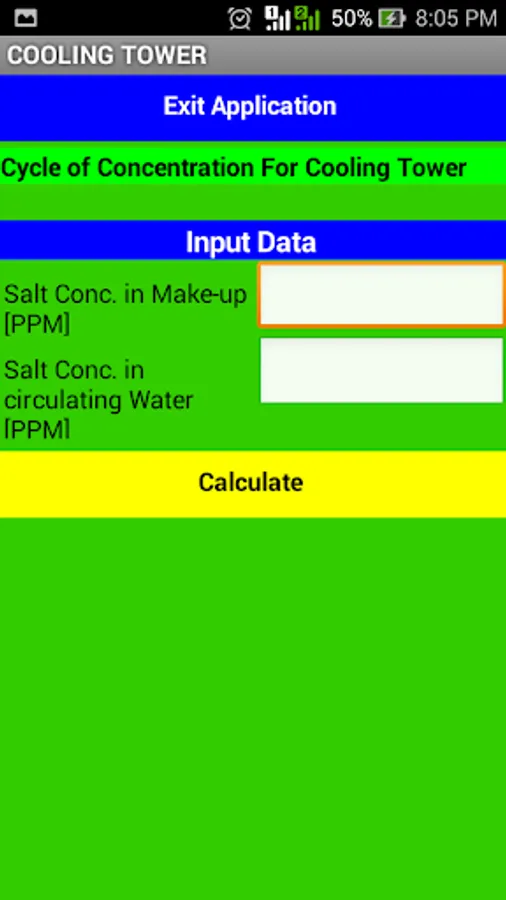 50% 8:05 PM

COOLING TOWER

Exit Application

Cycle of Concentration For Cooling Tower

Input Data

Salt Conc. in Make-up [PPM]

Salt Conc. in circulating Water [PPM]

Calculate